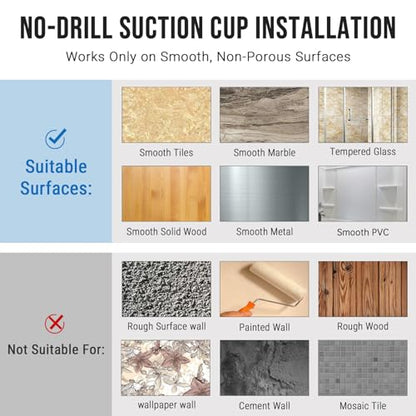 NO-DRILL SUCTION CUP INSTALLATION

Works Only on Smooth, Non-Porous Surfaces

Suitable Surfaces:

Smooth Tiles
Smooth Marble
Tempered Glass
Smooth Solid Wood
Smooth Metal
Smooth PVC

Not Suitable For:

Rough Surface wall
Painted Wall
Rough Wood
wallpaper wall
Cement Wall
Mosaic Tile